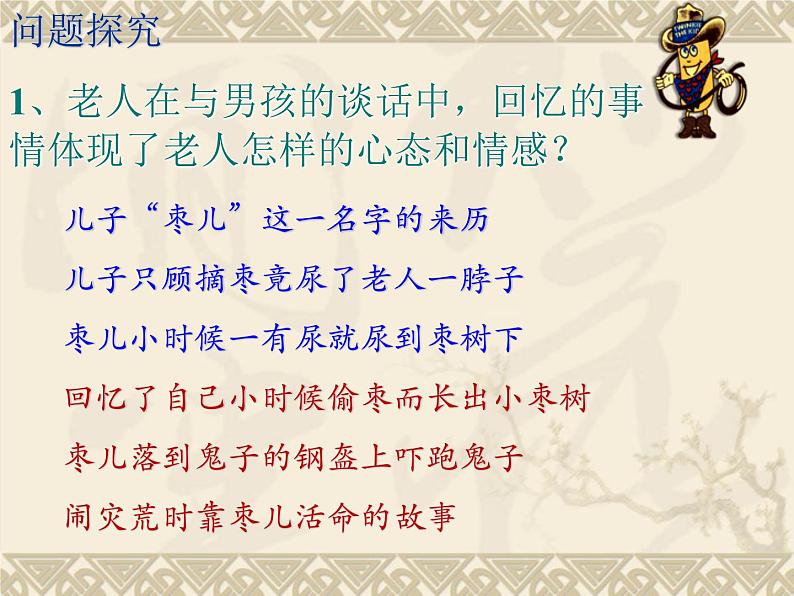 问题探究

1、老人在与男孩的谈话中，回忆的事情体现了老人怎样的心态和情感？

儿子“枣儿”这一名字的来历

儿子只顾摘枣竟尿了老人一脖子

枣儿小时候一有尿就尿到枣树下

回忆了自己小时候偷枣而长出小枣树

枣儿落到鬼子的钢盔上吓跑鬼子

闹灾荒时靠枣儿活命的故事